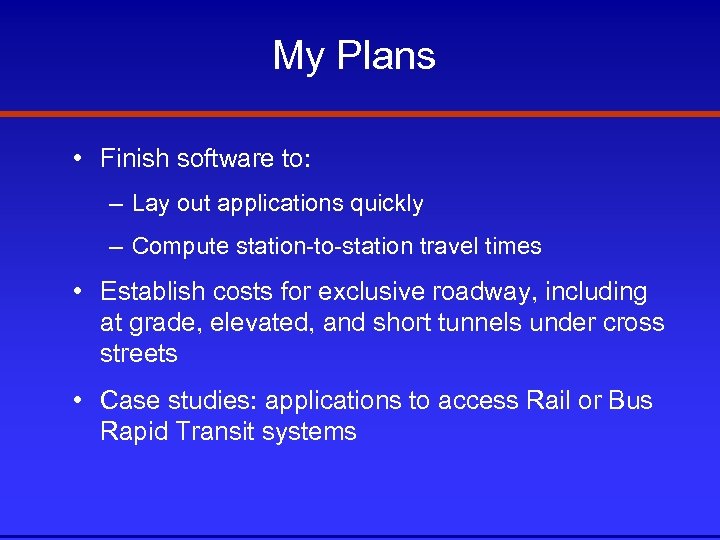 My Plans

• Finish software to:

– Lay out applications quickly

– Compute station-to-station travel times

• Establish costs for exclusive roadway, including at grade, elevated, and short tunnels under cross streets

• Case studies: applications to access Rail or Bus Rapid Transit systems